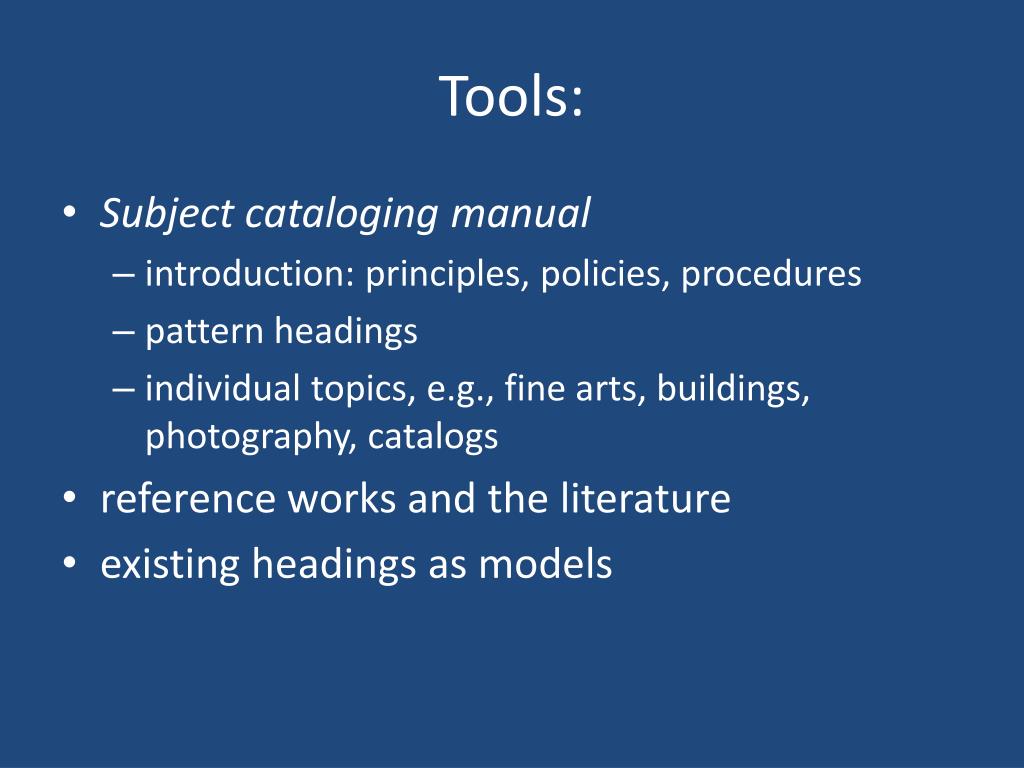 Tools:

• Subject cataloging manual
– introduction: principles, policies, procedures
– pattern headings
– individual topics, e.g., fine arts, buildings, photography, catalogs
• reference works and the literature
• existing headings as models